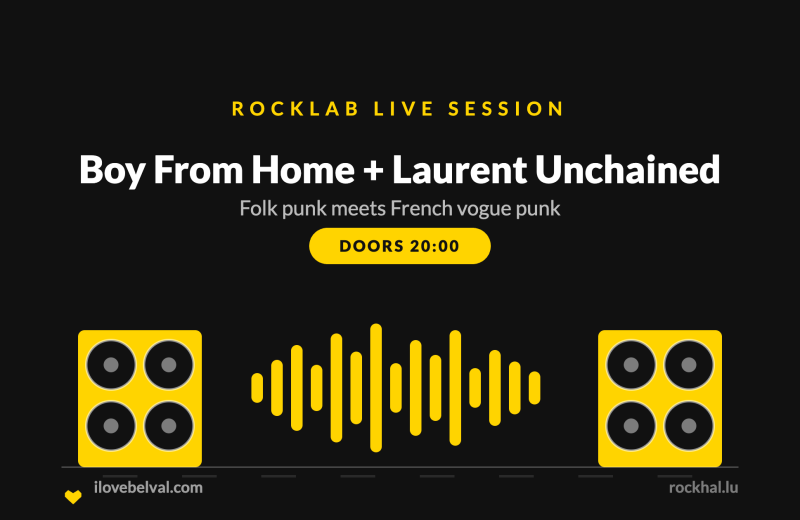 ROCKLAB LIVE SESSION

Boy From Home + Laurent Unchained

Folk punk meets French vogue punk

DOORS 20:00

ilovebelval.com

rockhal.lu